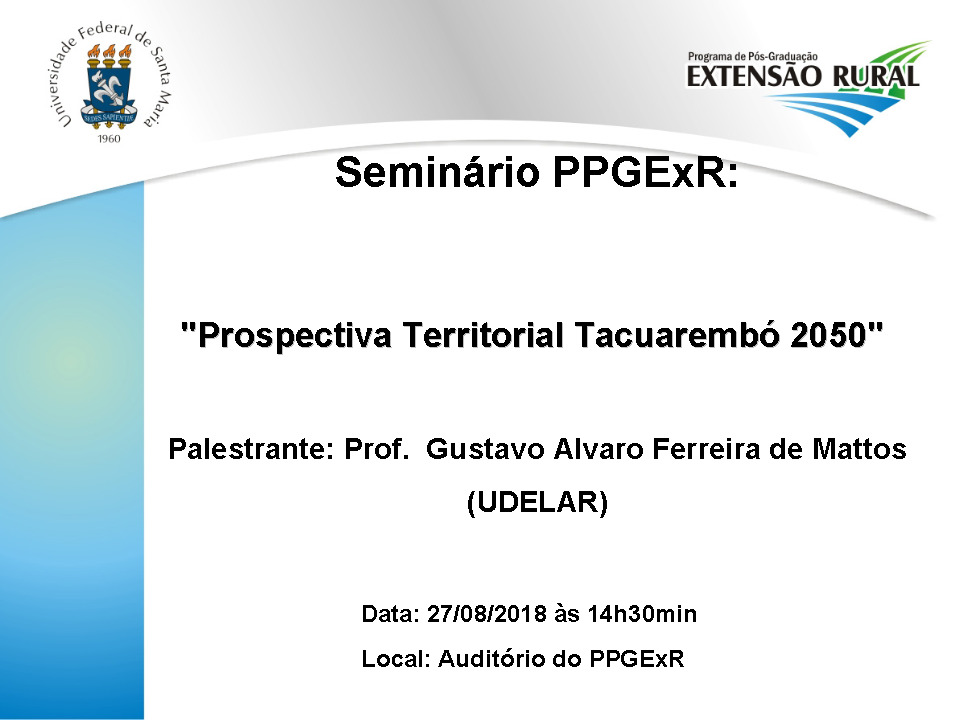 Universidade Federal de Santa Maria

SEDES SAPIENTIAE

1960

Programa de Pós-Graduação
EXTENSÃO RURAL

Seminário PPGExR:

"Prospectiva Territorial Tacuarembó 2050"

Palestrante: Prof. Gustavo Alvaro Ferreira de Mattos (UDELAR)

Data: 27/08/2018 às 14h30min

Local: Auditório do PPGExR